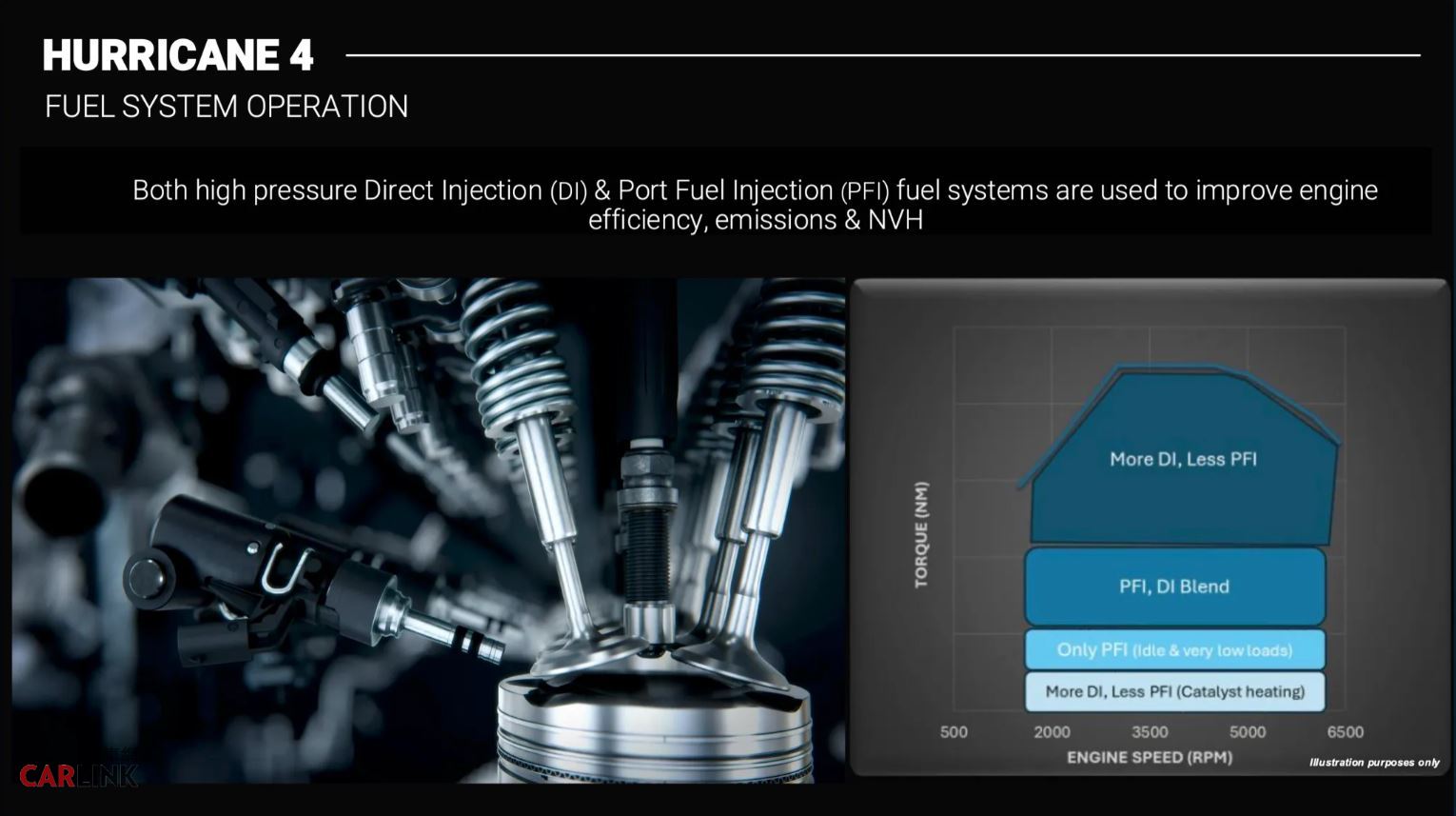 HURRICANE 4
FUEL SYSTEM OPERATION

Both high pressure Direct Injection (DI) & Port Fuel Injection (PFI) fuel systems are used to improve engine efficiency, emissions & NVH

TORQUE (NM)

More DI, Less PFI

PFI, DI Blend

Only PFI (Idle & very low loads)

More DI, Less PFI (Catalyst heating)

500 2000 3500 5000 6500

ENGINE SPEED (RPM)

Illustration purposes only

CARLINK